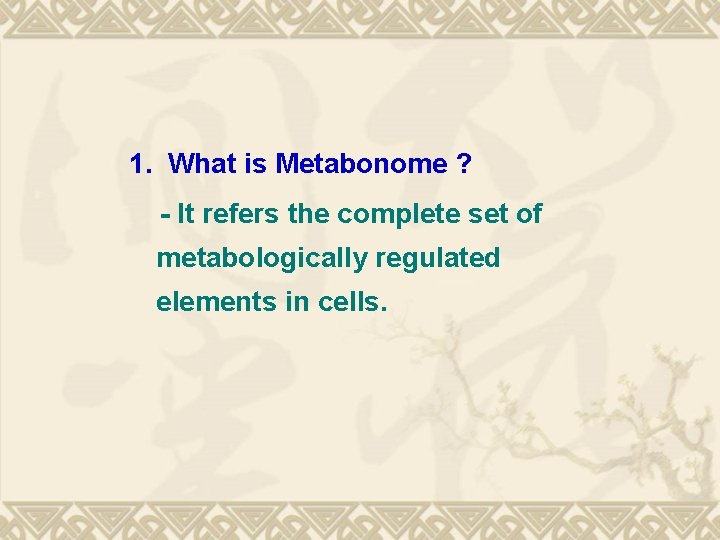 1. What is Metabonome ?

- It refers the complete set of metabologically regulated elements in cells.